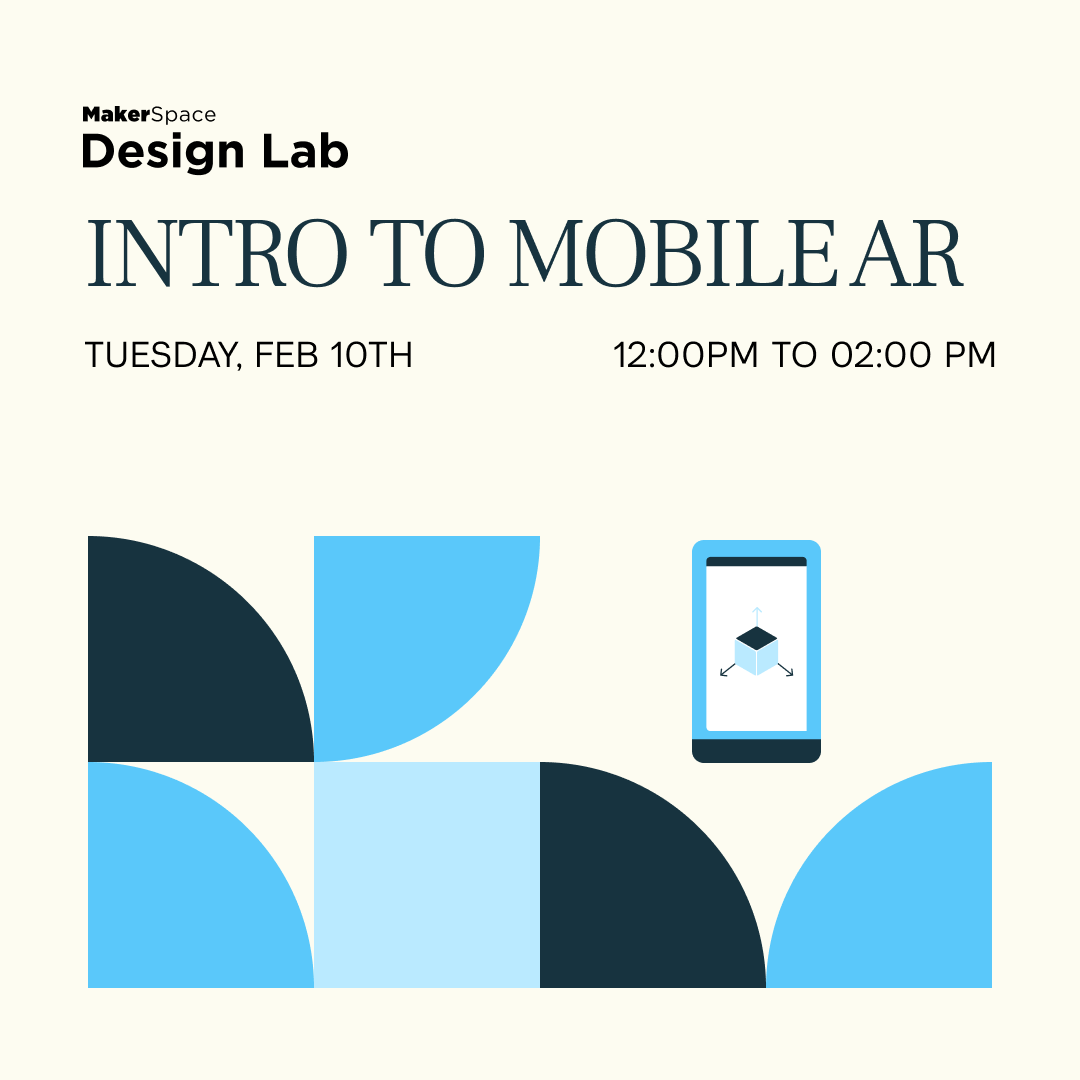 MakerSpace
Design Lab

INTRO TO MOBILE AR

TUESDAY, FEB 10TH

12:00PM TO 02:00 PM